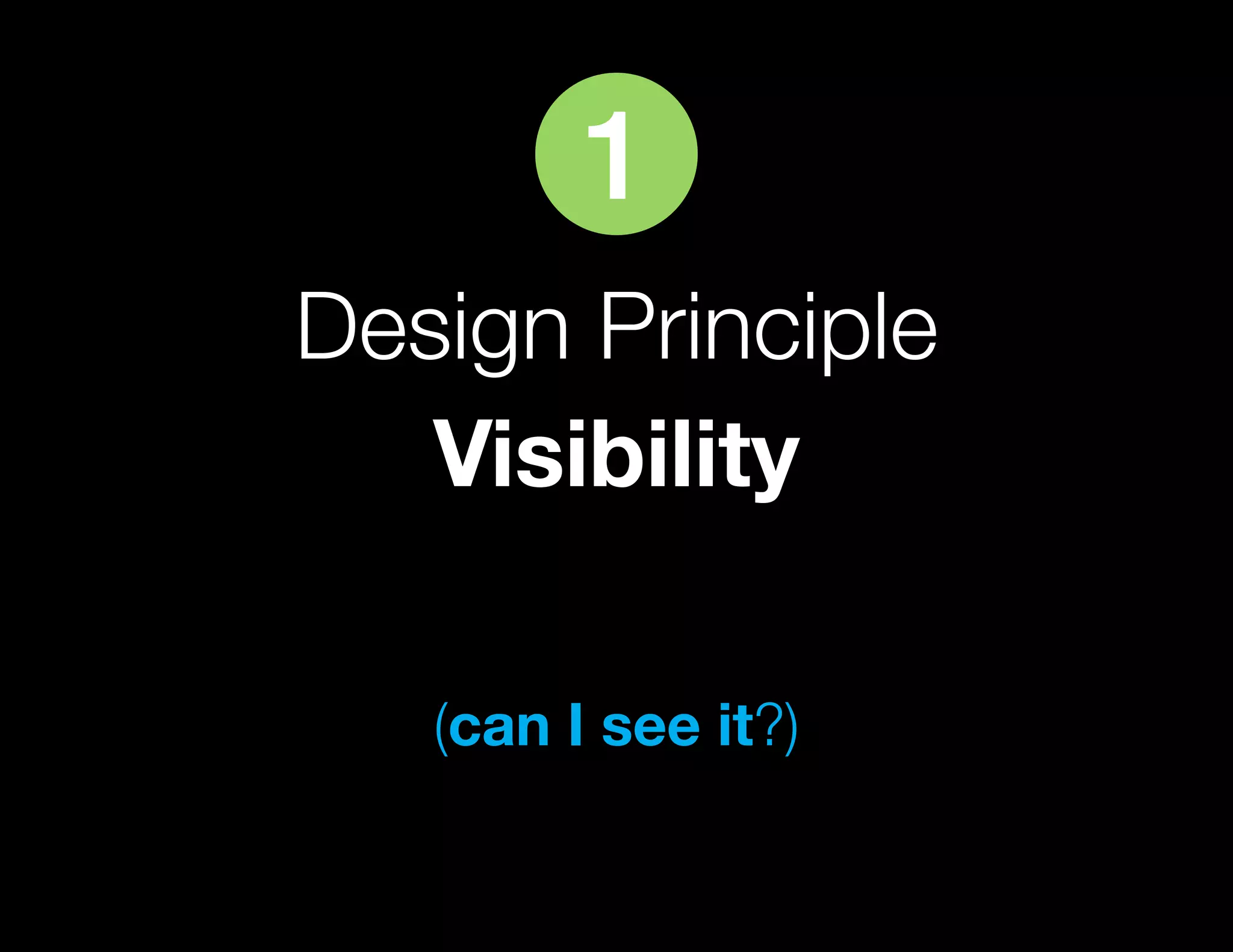 1

Design Principle
Visibility

(can I see it?)